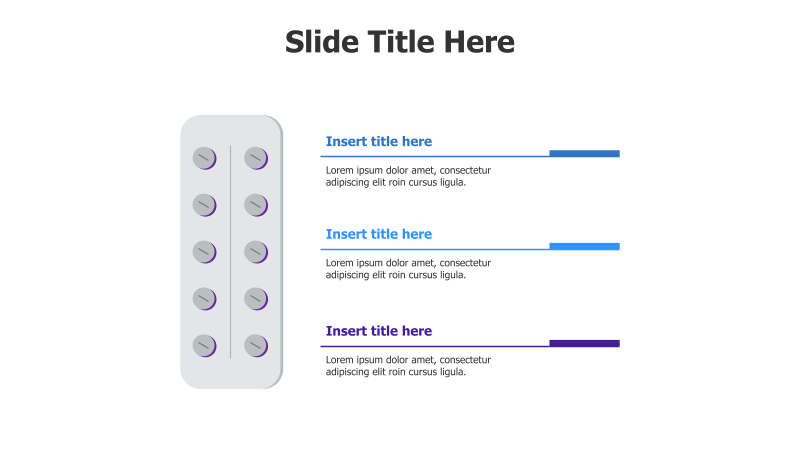 Slide Title Here

Insert title here

Lorem ipsum dolor amet, consectetur adipiscing elit roin cursus ligula.

Insert title here

Lorem ipsum dolor amet, consectetur adipiscing elit roin cursus ligula.

Insert title here

Lorem ipsum dolor amet, consectetur adipiscing elit roin cursus ligula.